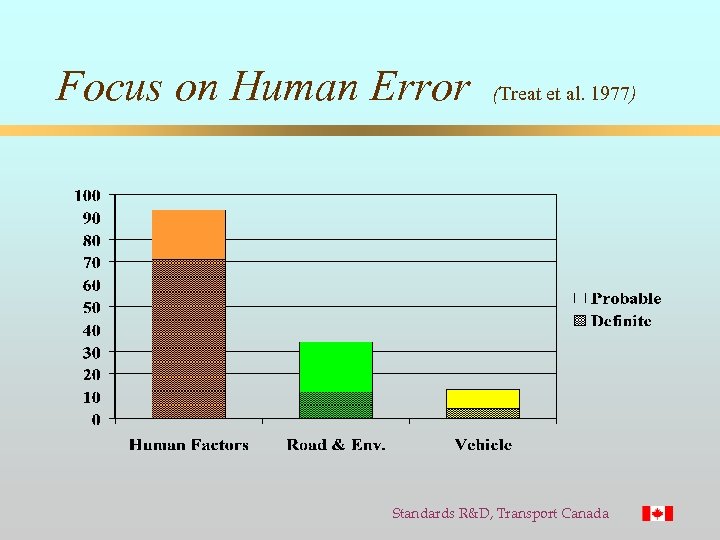 Focus on Human Error (Treat et al. 1977)

100
90
80
70
60
50
40
30
20
10
0

Human Factors
Road & Env.
Vehicle

Probable
Definite

Standards R&D, Transport Canada